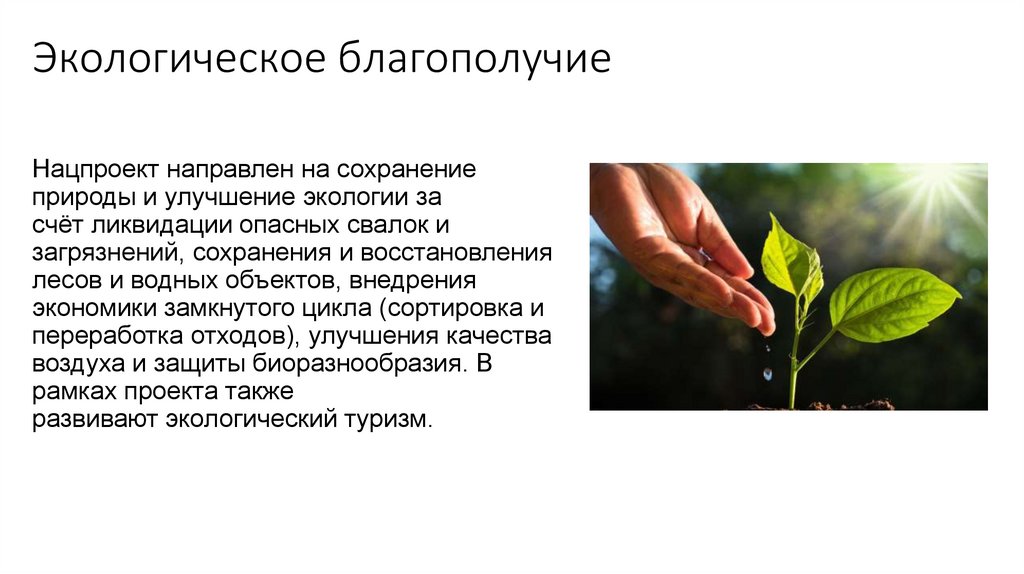 Экологическое благополучие

Нацпроект направлен на сохранение природы и улучшение экологии за счёт ликвидации опасных свалок и загрязнений, сохранения и восстановления лесов и водных объектов, внедрения экономики замкнутого цикла (сортировка и переработка отходов), улучшения качества воздуха и защиты биоразнообразия. В рамках проекта также развивают экологический туризм.